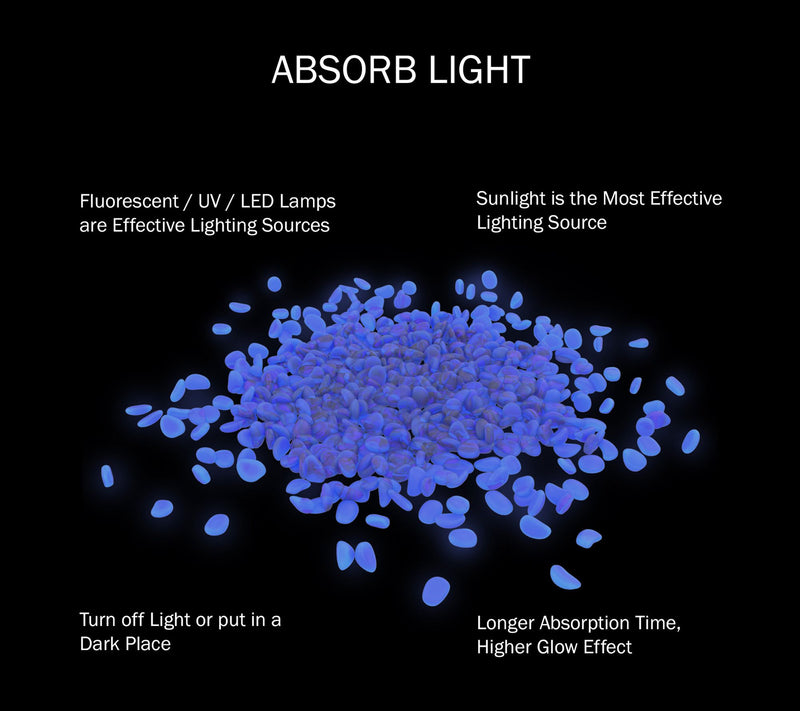 ABSORB LIGHT

Fluorescent / UV / LED Lamps are Effective Lighting Sources

Sunlight is the Most Effective Lighting Source

Turn off Light or put in a Dark Place

Longer Absorption Time, Higher Glow Effect